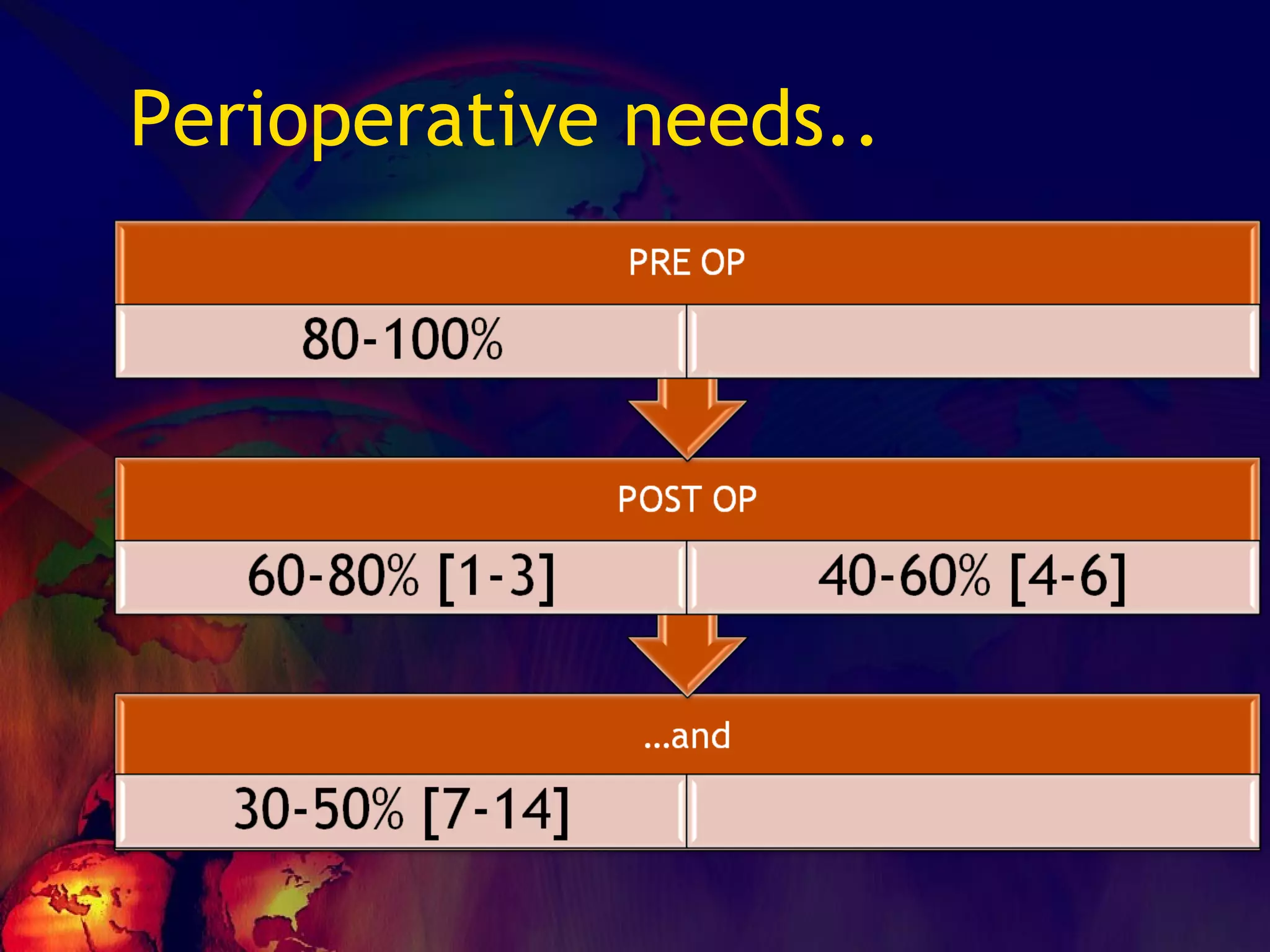 Perioperative needs..

PRE OP

80-100%

POST OP

60-80% [1-3]

40-60% [4-6]

...and

30-50% [7-14]